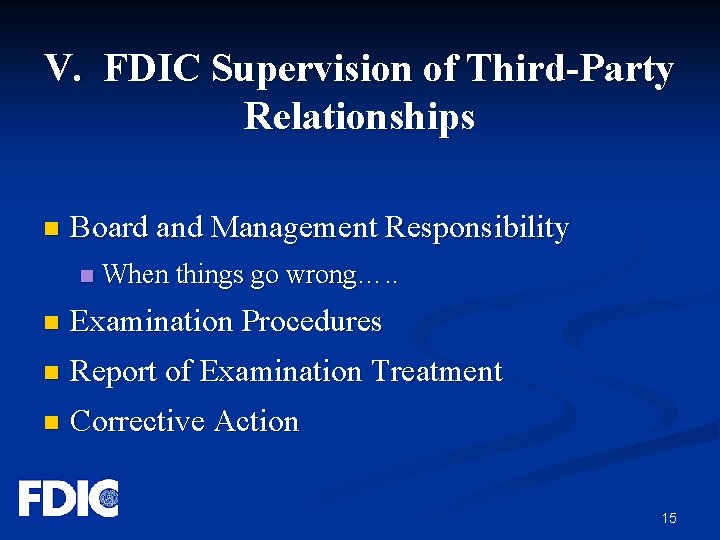 V. FDIC Supervision of Third-Party Relationships

- Board and Management Responsibility
  - When things go wrong…..
- Examination Procedures
- Report of Examination Treatment
- Corrective Action

FDIC

15